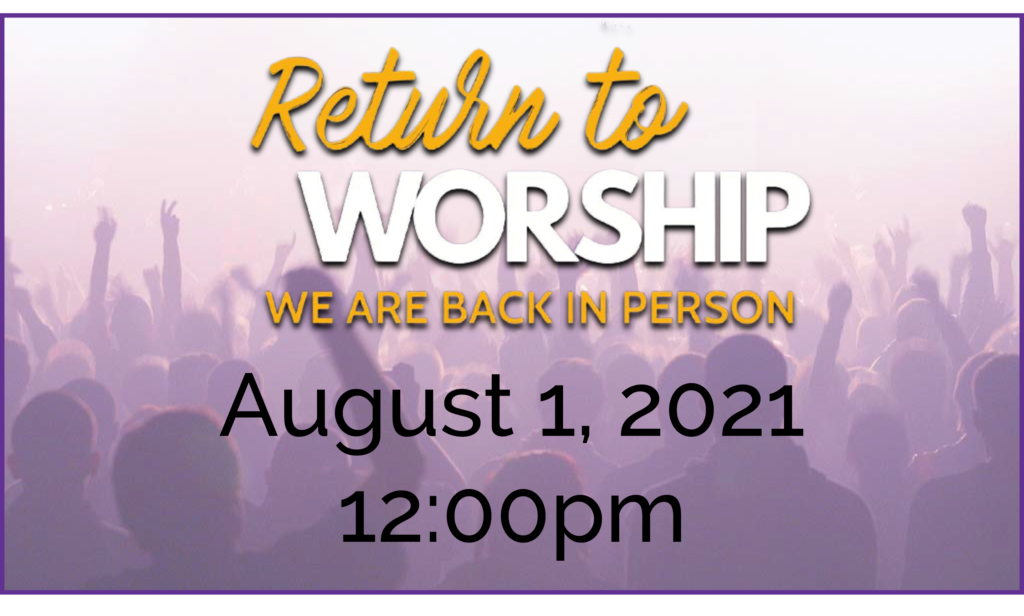 Return to
WORSHIP
WE ARE BACK IN PERSON
August 1, 2021
12:00pm